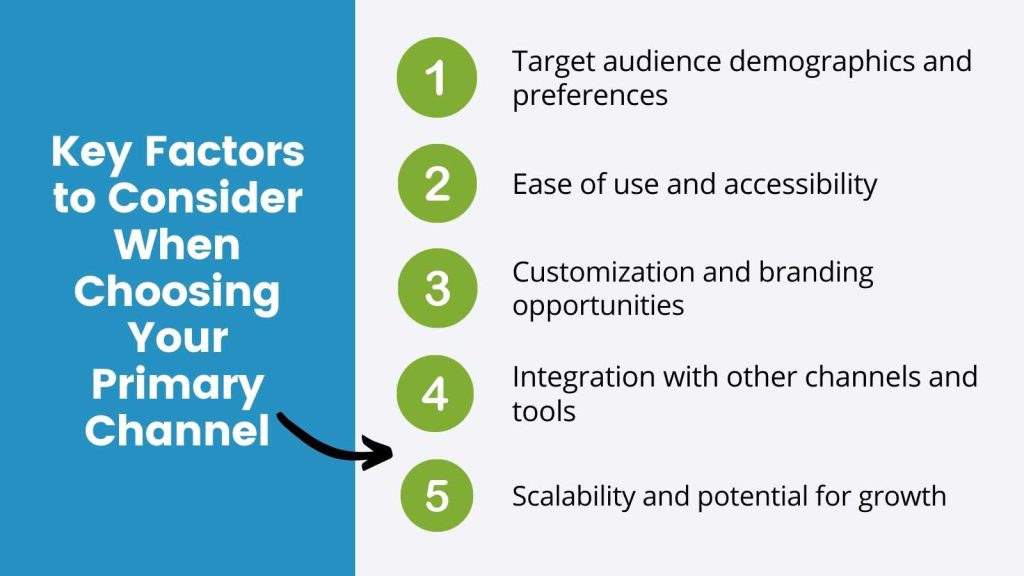 Key Factors to Consider When Choosing Your Primary Channel

1 Target audience demographics and preferences

2 Ease of use and accessibility

3 Customization and branding opportunities

4 Integration with other channels and tools

5 Scalability and potential for growth